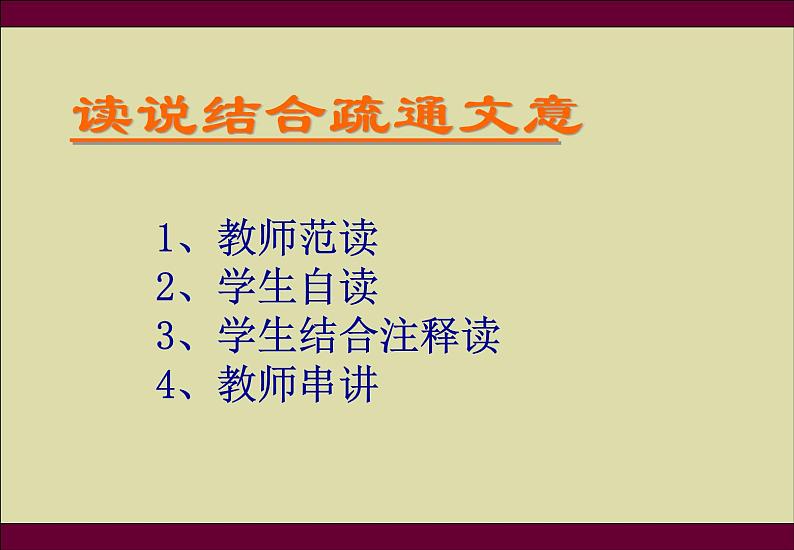 读说结合疏通文意

1、教师范读
2、学生自读
3、学生结合注释读
4、教师串讲